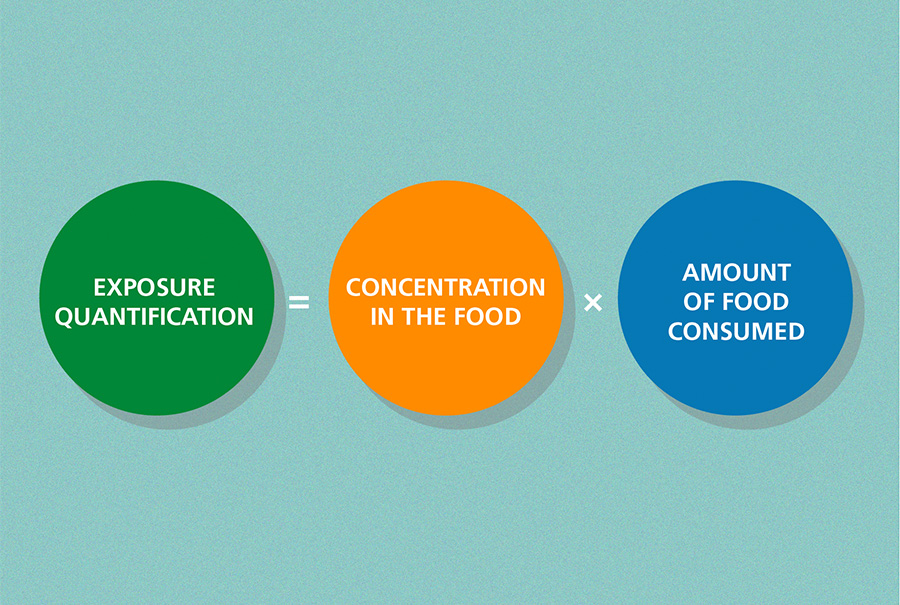 EXPOSURE QUANTIFICATION = CONCENTRATION IN THE FOOD × AMOUNT OF FOOD CONSUMED